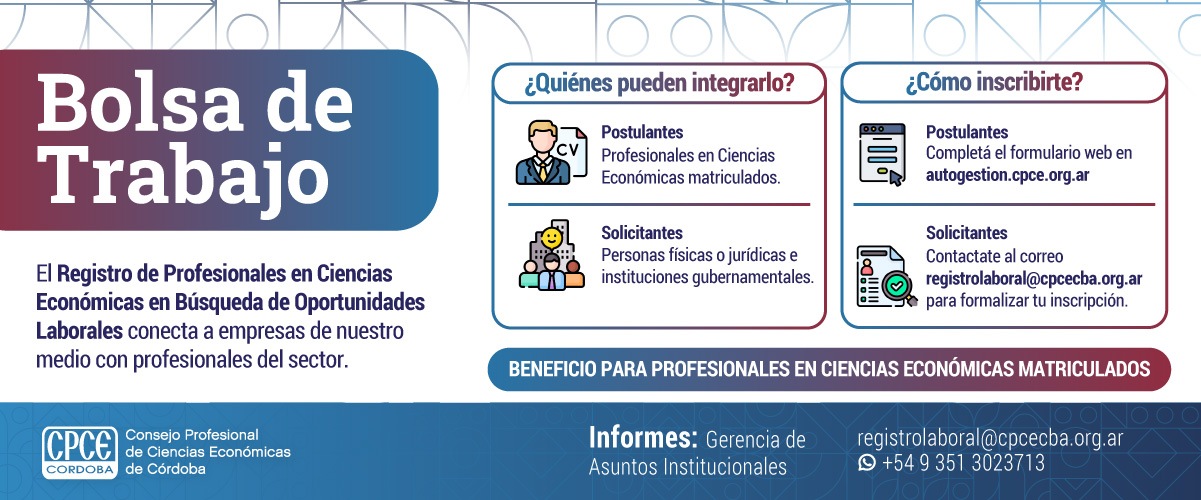 Bolsa de Trabajo

El Registro de Profesionales en Ciencias Económicas en Búsqueda de Oportunidades Laborales conecta a empresas de nuestro medio con profesionales del sector.

¿Quiénes pueden integrarlo?

CV

Postulantes
Profesionales en Ciencias Económicas matriculados.

Solicitantes
Personas físicas o jurídicas e instituciones gubernamentales.

¿Cómo inscribirte?

Postulantes
Completá el formulario web en autogestion.cpce.org.ar

Solicitantes
Contactate al correo registrolaboral@cpcecba.org.ar para formalizar tu inscripción.

BENEFICIO PARA PROFESIONALES EN CIENCIAS ECONÓMICAS MATRICULADOS

CPCE CORDOBA Consejo Profesional de Ciencias Económicas de Córdoba

Informes: Gerencia de Asuntos Institucionales

registrolaboral@cpcecba.org.ar
+54 9 351 3023713